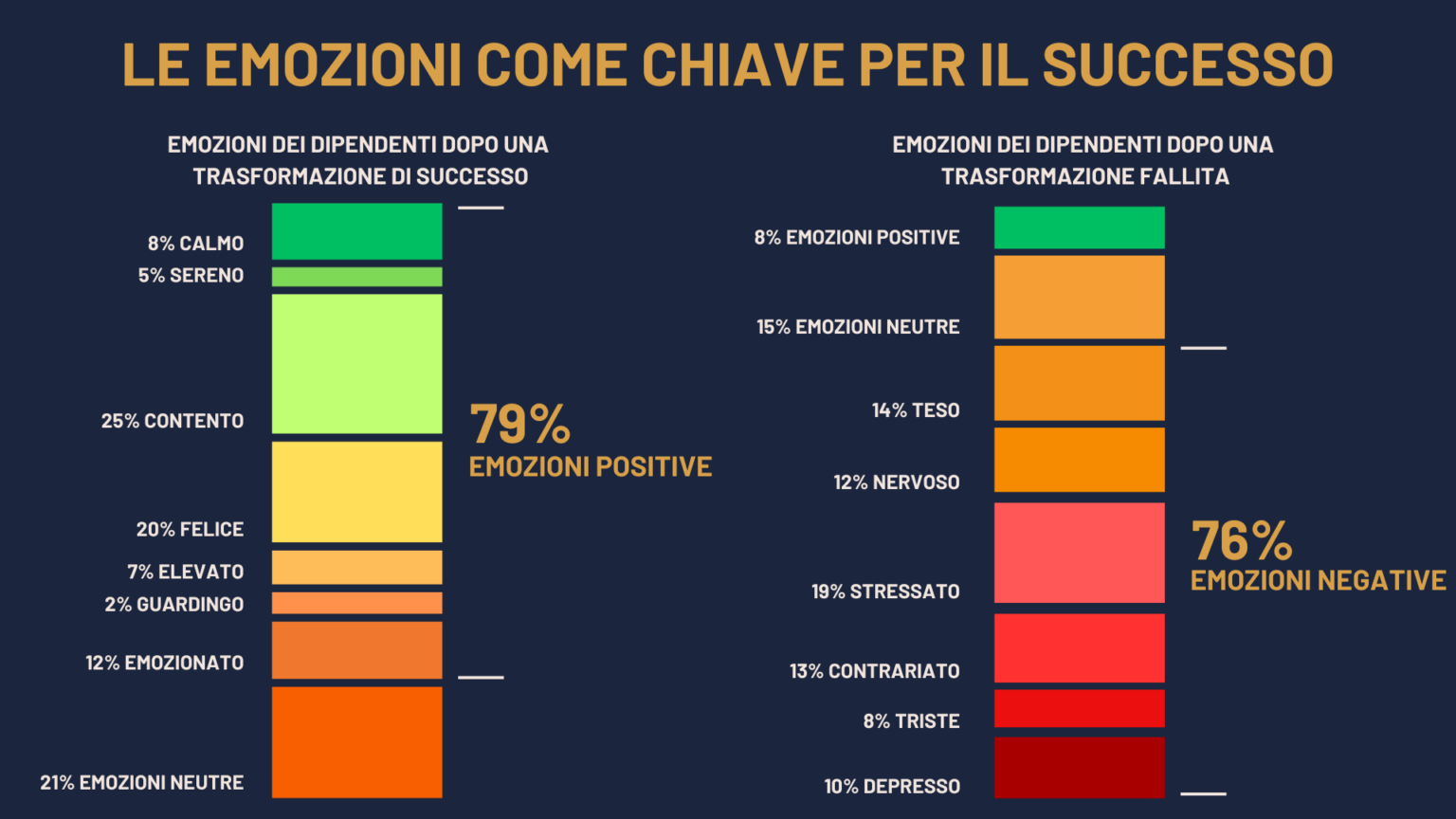 LE EMOZIONI COME CHIAVE PER IL SUCCESSO

EMOZIONI DEI DIPENDENTI DOPO UNA TRASFORMAZIONE DI SUCCESSO

8% CALMO
5% SERENO
25% CONTENTO
20% FELICE
7% ELEVATO
2% GUARDINGO
12% EMOZIONATO
21% EMOZIONI NEUTRE

79%
EMOZIONI POSITIVE

EMOZIONI DEI DIPENDENTI DOPO UNA TRASFORMAZIONE FALLITA

8% EMOZIONI POSITIVE
15% EMOZIONI NEUTRE
14% TESO
12% NERVOSO
19% STRESSATO
13% CONTRARIATO
8% TRISTE
10% DEPRESSO

76%
EMOZIONI NEGATIVE